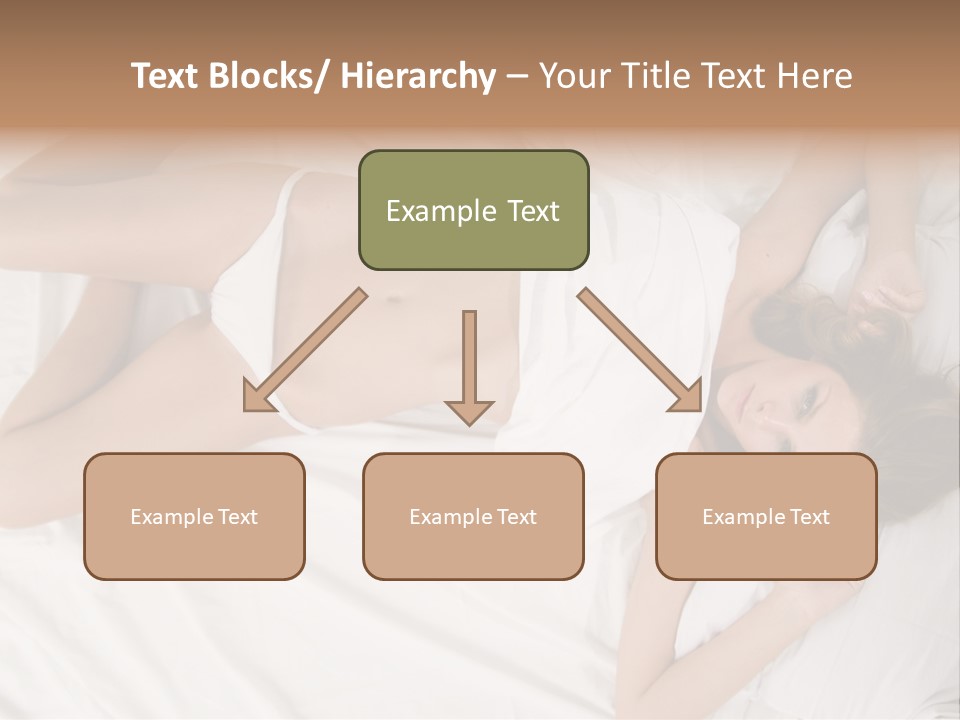 Text Blocks/ Hierarchy – Your Title Text Here

Example Text

Example Text

Example Text

Example Text